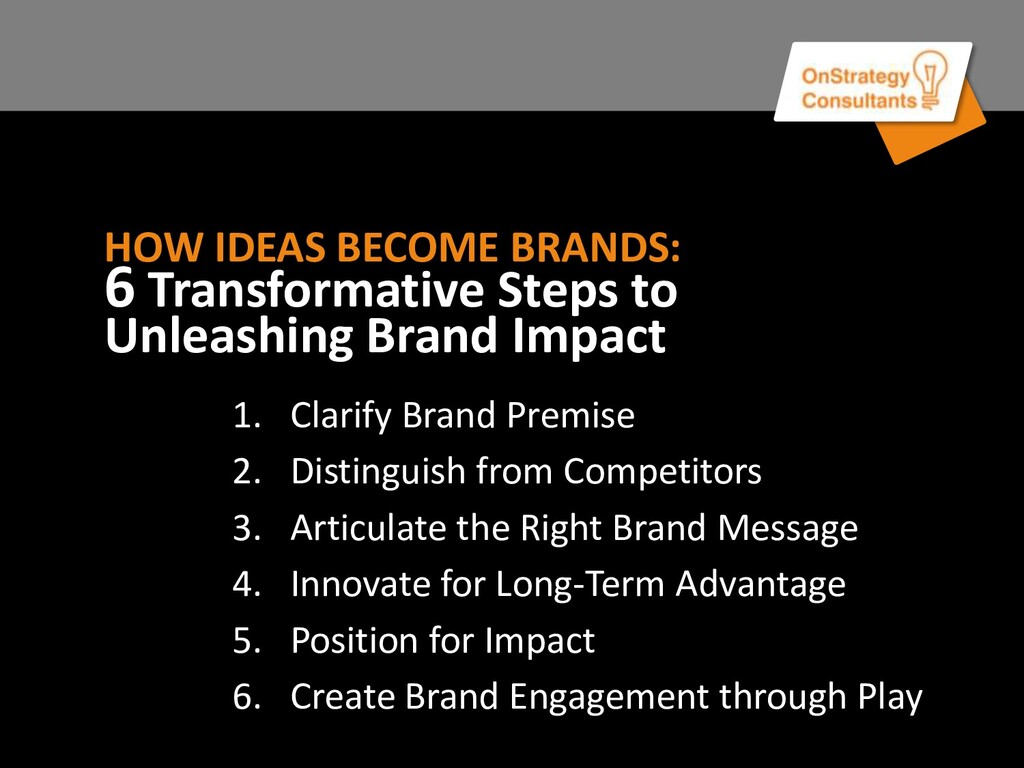 OnStrategy Consultants

HOW IDEAS BECOME BRANDS:
6 Transformative Steps to Unleashing Brand Impact

1. Clarify Brand Premise
2. Distinguish from Competitors
3. Articulate the Right Brand Message
4. Innovate for Long-Term Advantage
5. Position for Impact
6. Create Brand Engagement through Play